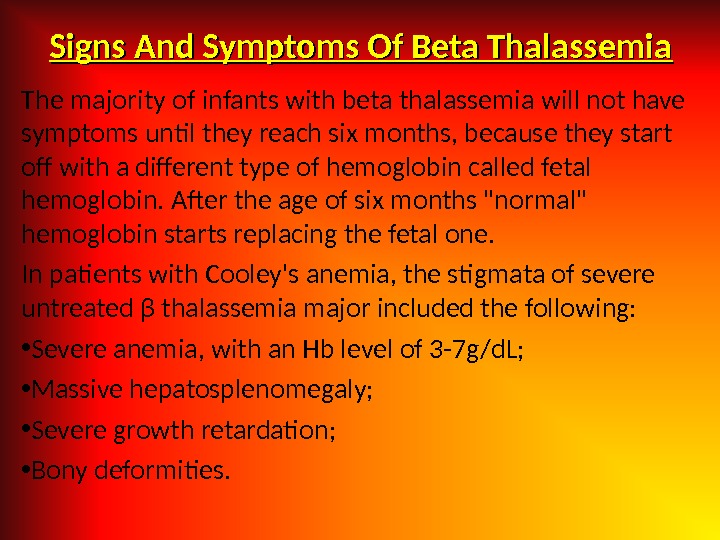 Signs And Symptoms Of Beta Thalassemia

The majority of infants with beta thalassemia will not have symptoms until they reach six months, because they start off with a different type of hemoglobin called fetal hemoglobin. After the age of six months "normal" hemoglobin starts replacing the fetal one.

In patients with Cooley's anemia, the stigmata of severe untreated β thalassemia major included the following:

•Severe anemia, with an Hb level of 3-7g/dL;

•Massive hepatosplenomegaly;

•Severe growth retardation;

•Bony deformities.